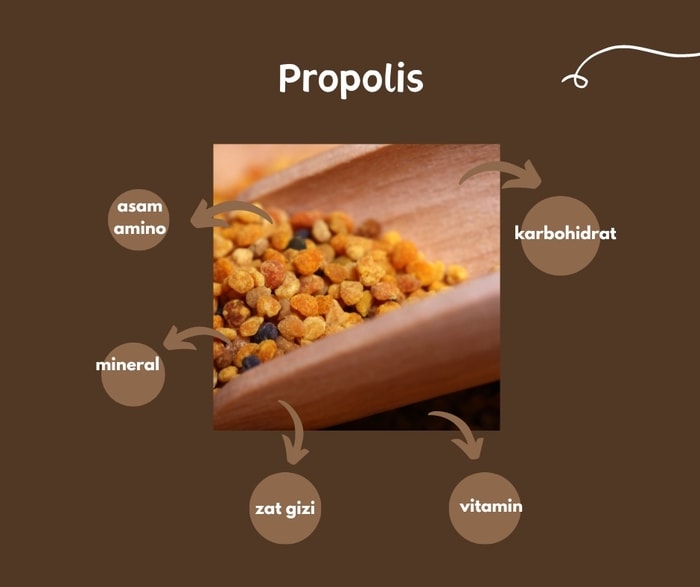 Propolis

asam amino

karbohidrat

mineral

zat gizi

vitamin